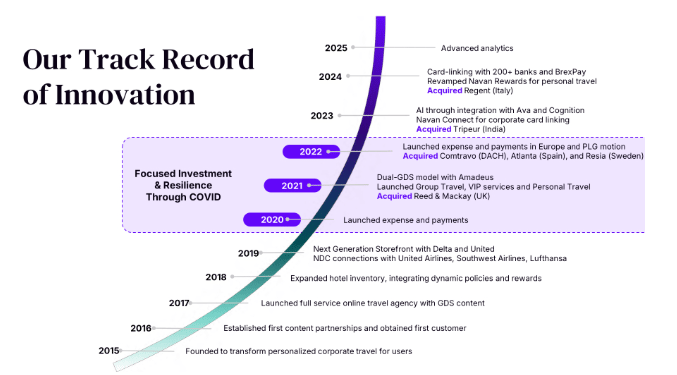 Our Track Record of Innovation

2025 Advanced analytics

2024 Card-linking with 200+ banks and BrexPay
Revamped Navan Rewards for personal travel
Acquired Regent (Italy)

2023 AI through integration with Ava and Cognition
Navan Connect for corporate card linking
Acquired Tripeur (India)

Focused Investment & Resilience Through COVID

2022 Launched expense and payments in Europe and PLG motion
Acquired Comtravo (DACH), Atlanta (Spain), and Resia (Sweden)

2021 Dual-GDS model with Amadeus
Launched Group Travel, VIP services and Personal Travel
Acquired Reed & Mackay (UK)

2020 Launched expense and payments

2019 Next Generation Storefront with Delta and United
NDC connections with United Airlines, Southwest Airlines, Lufthansa

2018 Expanded hotel inventory, integrating dynamic policies and rewards

2017 Launched full service online travel agency with GDS content

2016 Established first content partnerships and obtained first customer

2015 Founded to transform personalized corporate travel for users